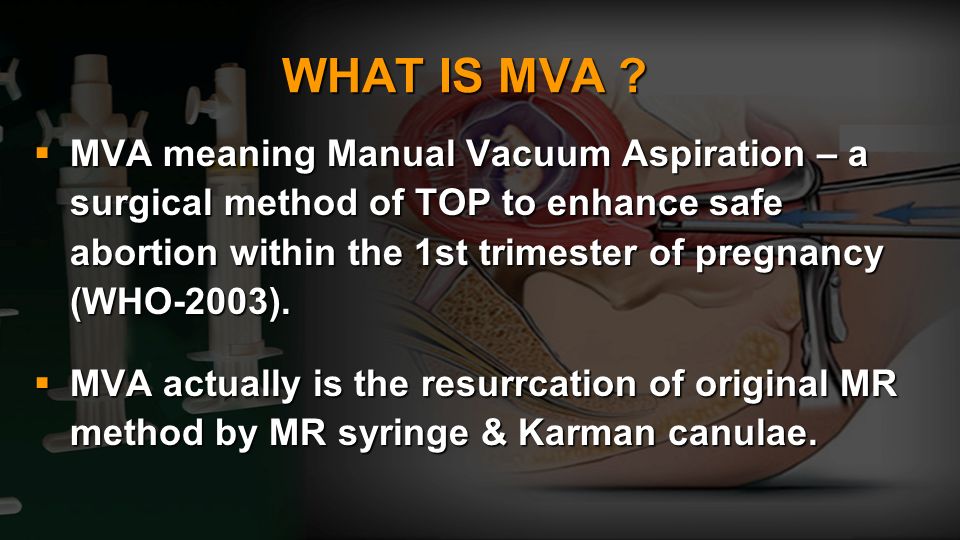 WHAT IS MVA ?

▪ MVA meaning Manual Vacuum Aspiration – a surgical method of TOP to enhance safe abortion within the 1st trimester of pregnancy (WHO-2003).

▪ MVA actually is the resurrcation of original MR method by MR syringe & Karman canulae.